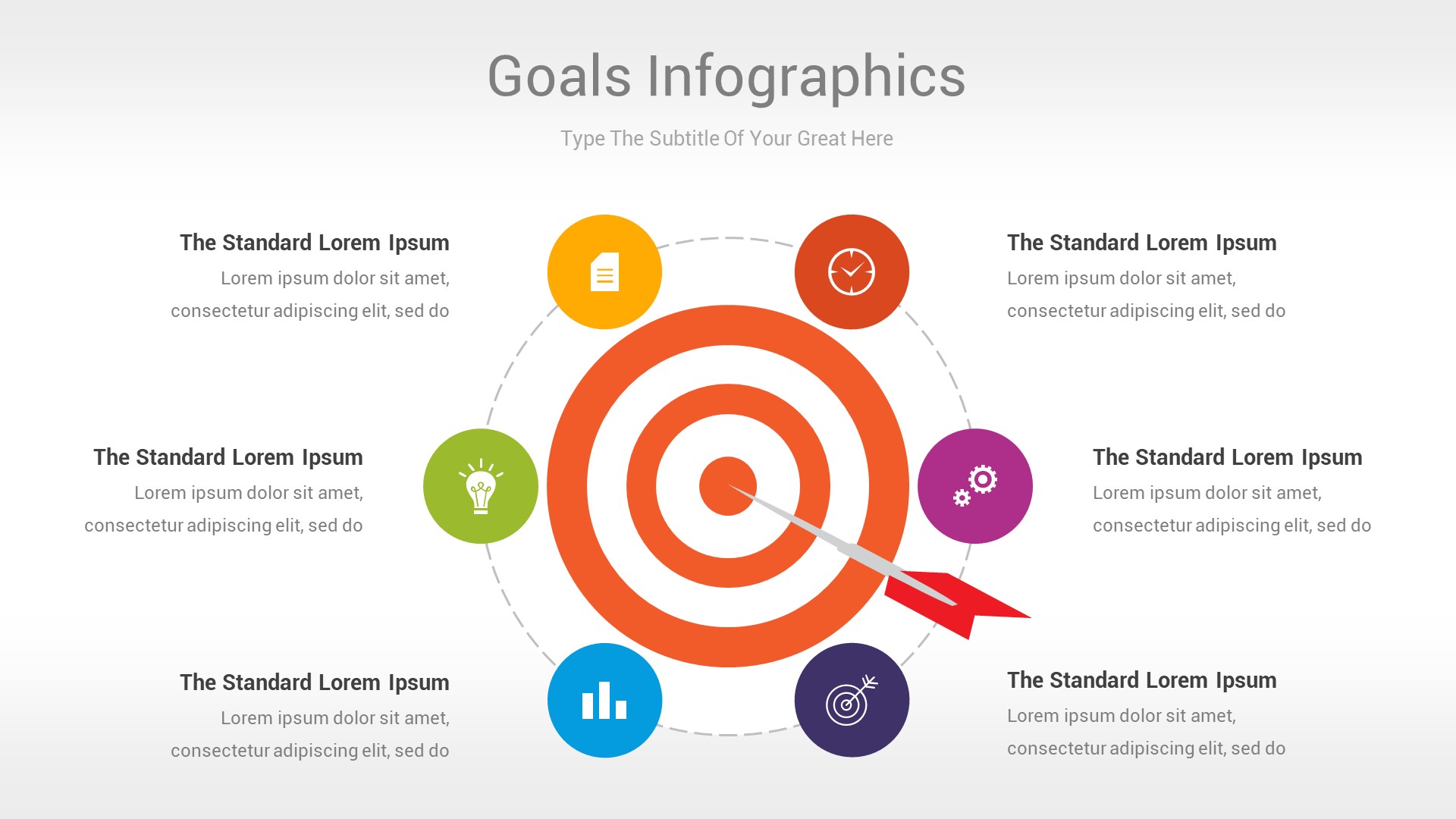 Goals Infographics

Type The Subtitle Of Your Great Here

The Standard Lorem Ipsum
Lorem ipsum dolor sit amet, consectetur adipiscing elit, sed do

The Standard Lorem Ipsum
Lorem ipsum dolor sit amet, consectetur adipiscing elit, sed do

The Standard Lorem Ipsum
Lorem ipsum dolor sit amet, consectetur adipiscing elit, sed do

The Standard Lorem Ipsum
Lorem ipsum dolor sit amet, consectetur adipiscing elit, sed do

The Standard Lorem Ipsum
Lorem ipsum dolor sit amet, consectetur adipiscing elit, sed do

The Standard Lorem Ipsum
Lorem ipsum dolor sit amet, consectetur adipiscing elit, sed do